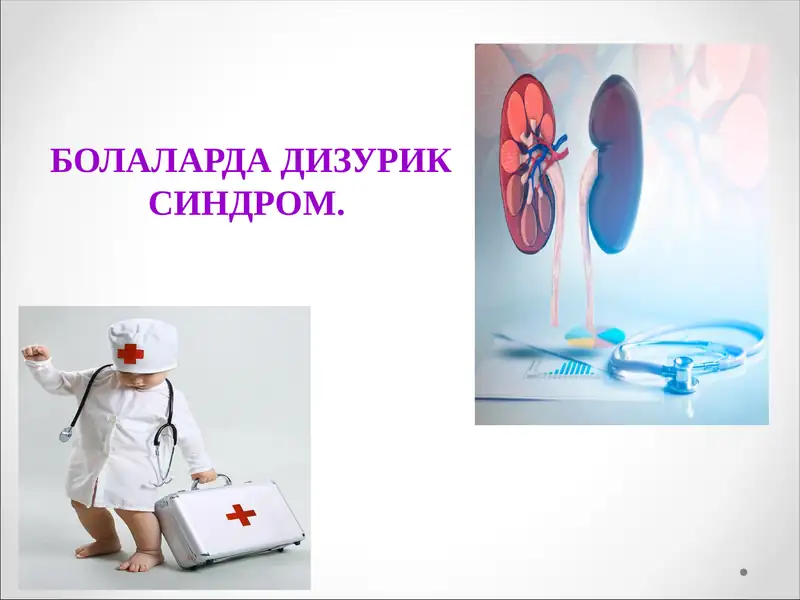 БОЛАЛАРДА ДИЗУРИК СИНДРОМ.